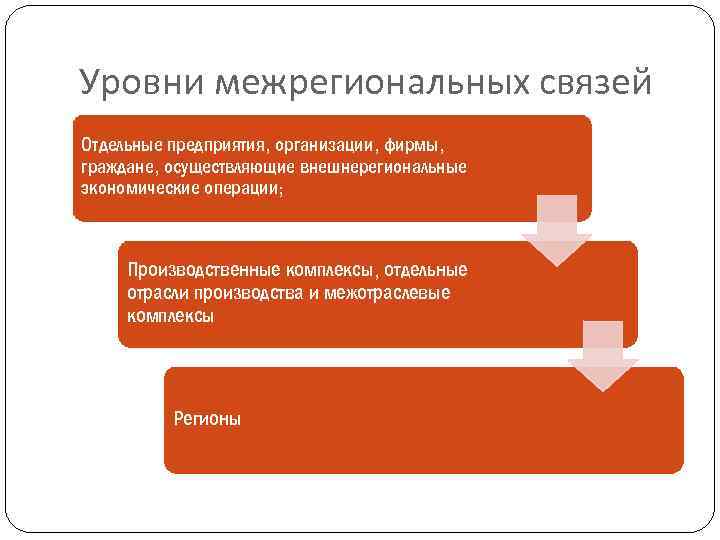 Уровни межрегиональных связей

Отдельные предприятия, организации, фирмы, граждане, осуществляющие внешнерегиональные экономические операции;

Производственные комплексы, отдельные отрасли производства и межотраслевые комплексы

Регионы